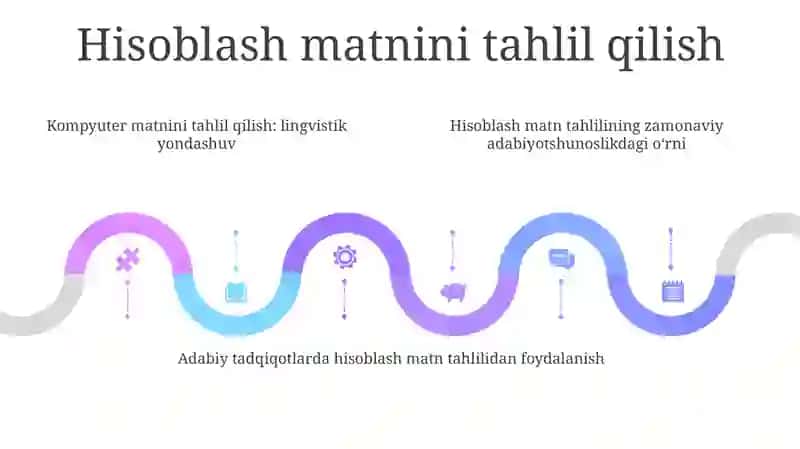 Hisoblash matnini tahlil qilish

Kompyuter matnini tahlil qilish: lingvistik yondashuv

Hisoblash matn tahlilining zamonaviy adabiyotshunoslikdagi o'rni

Adabiy tadqiqotlarda hisoblash matn tahlilidan foydalanish